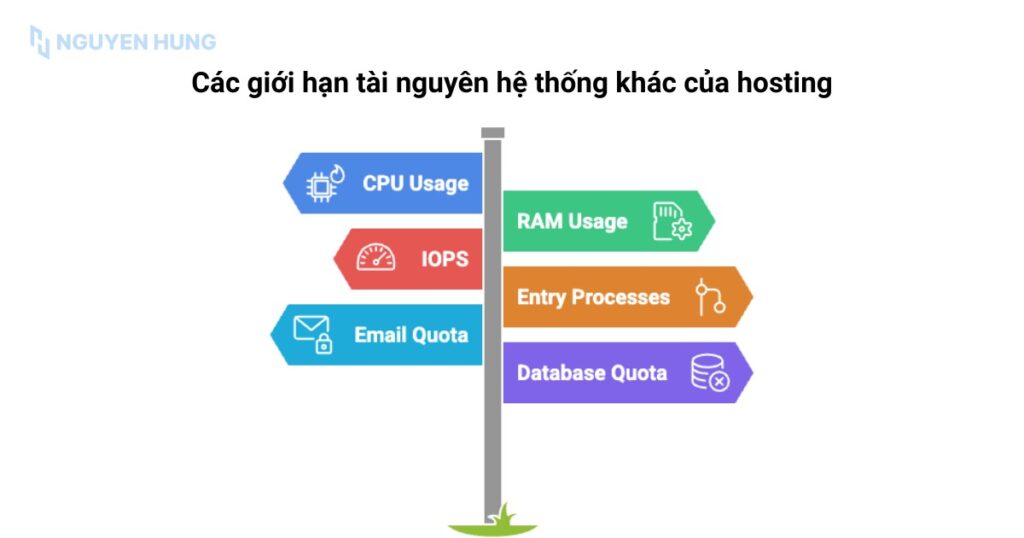 NGUYEN HUNG

Các giới hạn tài nguyên hệ thống khác của hosting

CPU Usage

RAM Usage

IOPS

Entry Processes

Email Quota

Database Quota